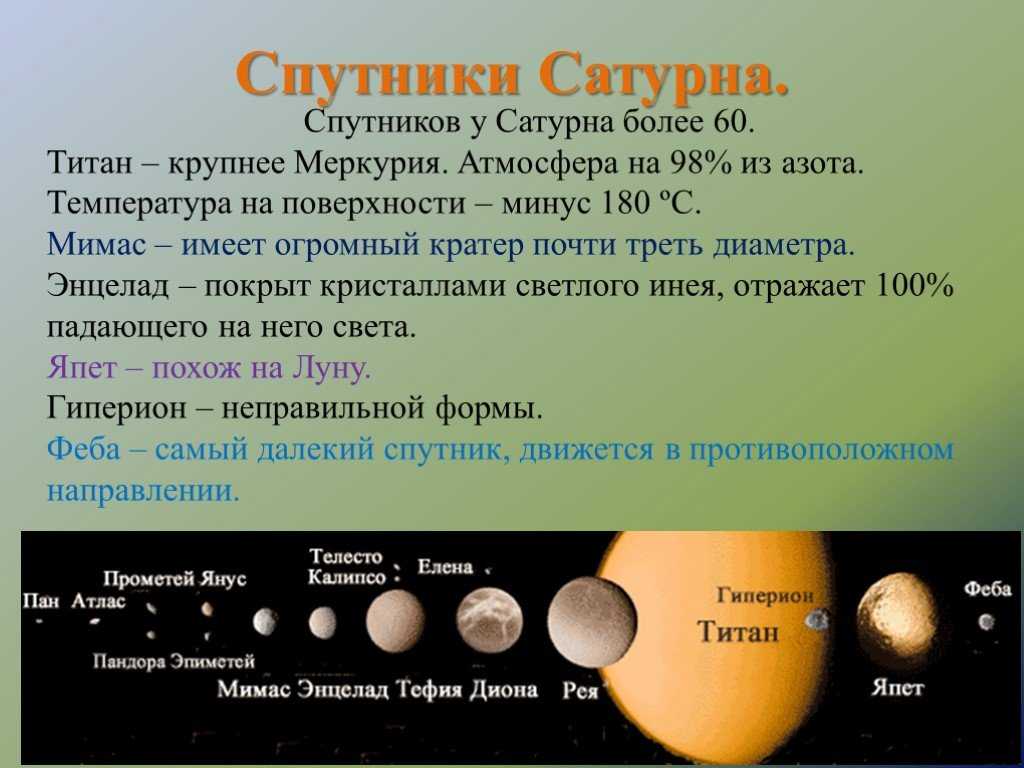 Спутники Сатурна.

Спутников у Сатурна более 60.

Титан – крупнее Меркурия. Атмосфера на 98% из азота. Температура на поверхности – минус 180 ºС.

Мимас – имеет огромный кратер почти треть диаметра.

Энцелад – покрыт кристаллами светлого инея, отражает 100% падающего на него света.

Япет – похож на Луну.

Гиперион – неправильной формы.

Феба – самый далекий спутник, движется в противоположном направлении.

Пан Атлас Прометей Янус Пандора Эпиметей Телесто Калипсо Елена Мимас Энцелад Тефия Диона Рея Гиперион Титан Япет Феба